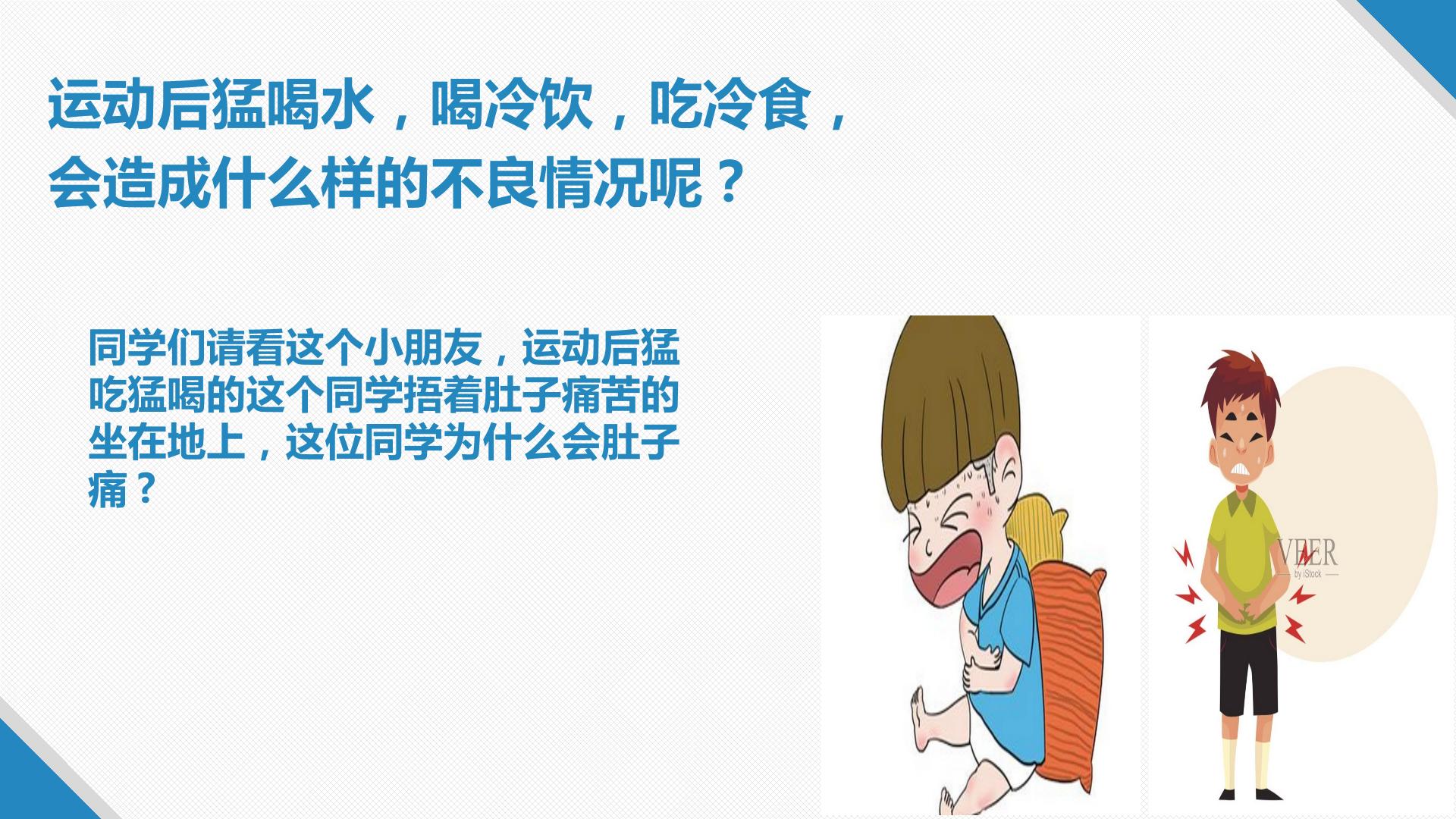 运动后猛喝水，喝冷饮，吃冷食，会造成什么样的不良情况呢？

同学们请看这个小朋友，运动后猛吃猛喝的这个同学捂着肚子痛苦的坐在地上，这位同学为什么会肚子痛？

VEER
by iStock